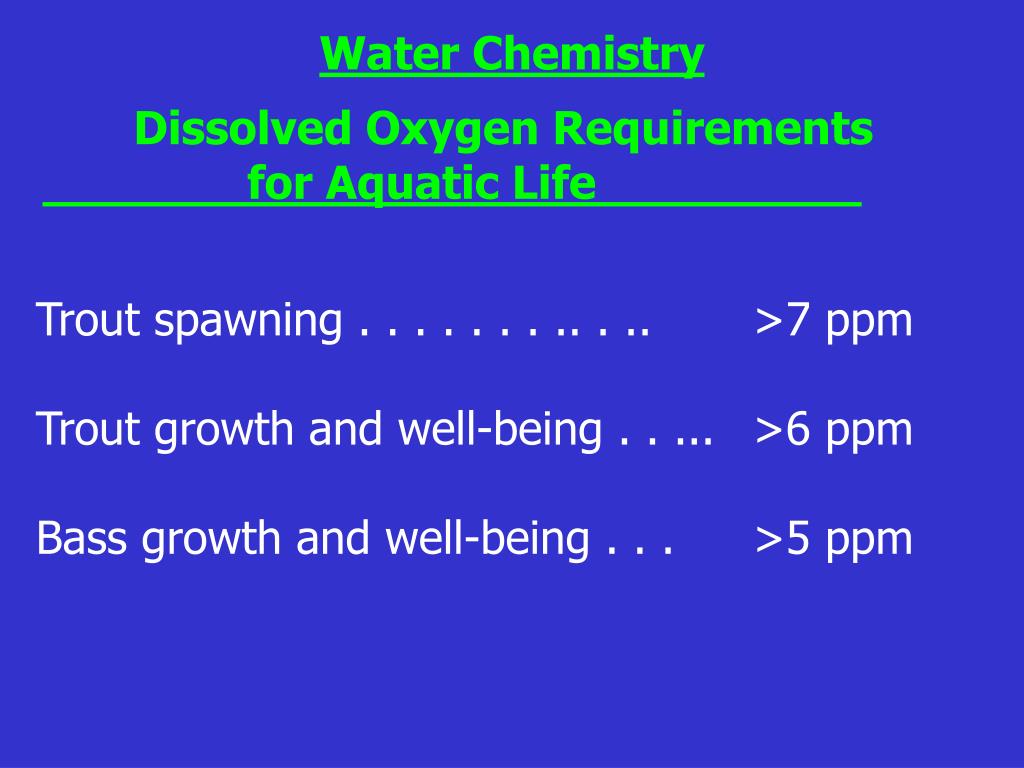 Water Chemistry

Dissolved Oxygen Requirements for Aquatic Life

Trout spawning . . . . . . . . .. . ..     >7 ppm

Trout growth and well-being . . ...     >6 ppm

Bass growth and well-being . . .     >5 ppm